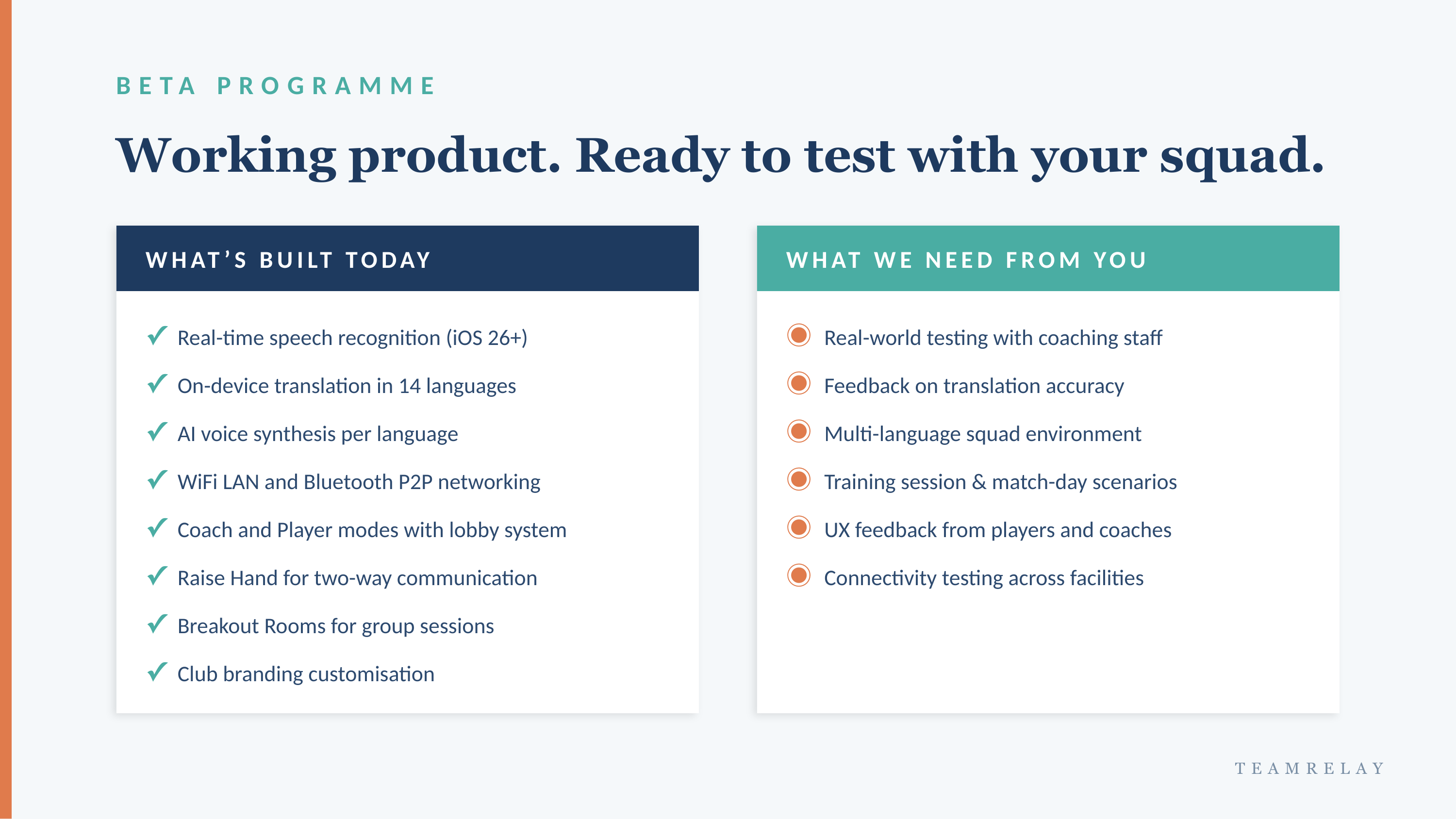 BETA PROGRAMME

Working product. Ready to test with your squad.

WHAT'S BUILT TODAY

✓ Real-time speech recognition (iOS 26+)
✓ On-device translation in 14 languages
✓ AI voice synthesis per language
✓ WiFi LAN and Bluetooth P2P networking
✓ Coach and Player modes with lobby system
✓ Raise Hand for two-way communication
✓ Breakout Rooms for group sessions
✓ Club branding customisation

WHAT WE NEED FROM YOU

Real-world testing with coaching staff
Feedback on translation accuracy
Multi-language squad environment
Training session & match-day scenarios
UX feedback from players and coaches
Connectivity testing across facilities

TEAMRELAY